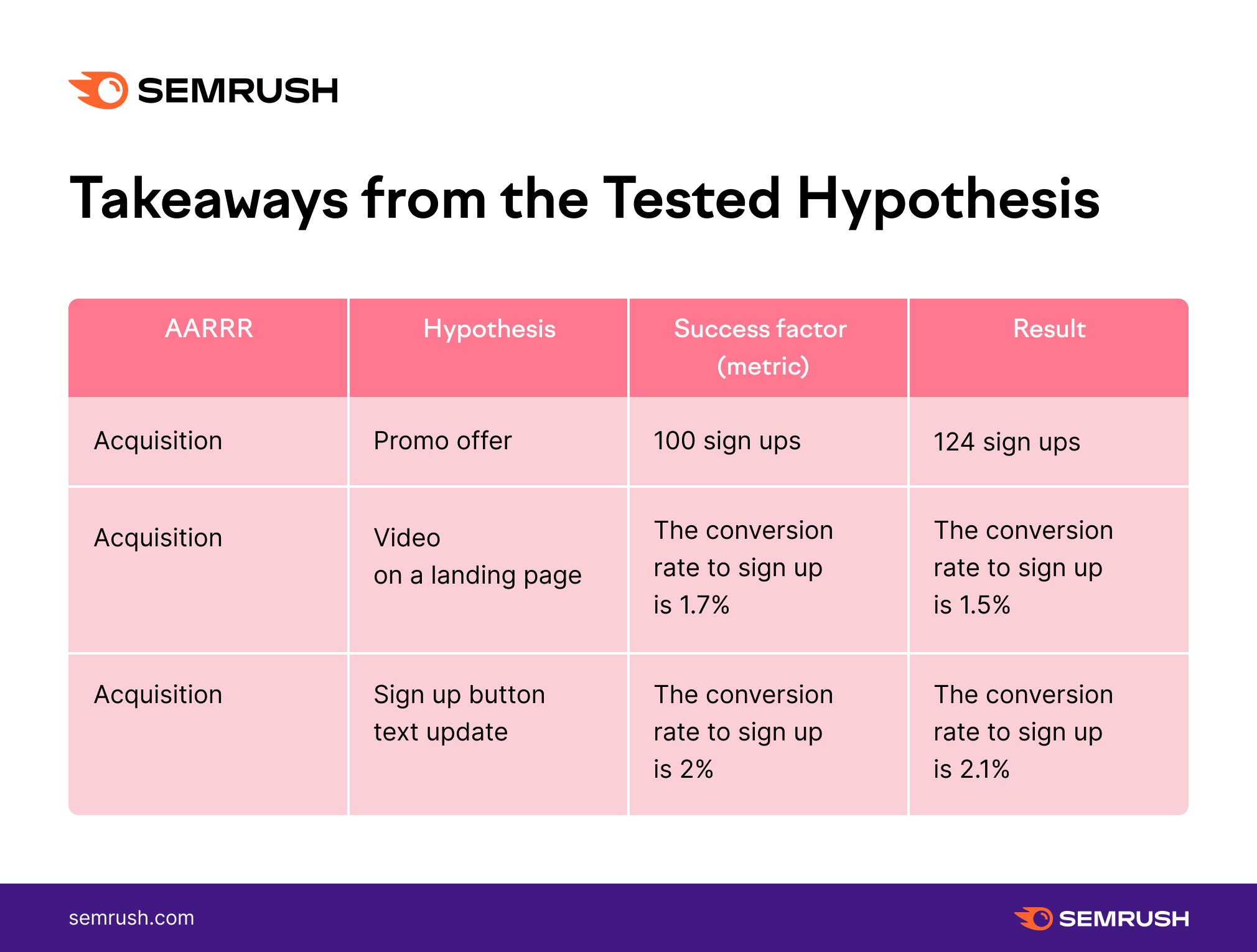 SEMRUSH

Takeaways from the Tested Hypothesis

| AARRR | Hypothesis | Success factor (metric) | Result |
|---|---|---|---|
| Acquisition | Promo offer | 100 sign ups | 124 sign ups |
| Acquisition | Video on a landing page | The conversion rate to sign up is 1.7% | The conversion rate to sign up is 1.5% |
| Acquisition | Sign up button text update | The conversion rate to sign up is 2% | The conversion rate to sign up is 2.1% |

semrush.com

SEMRUSH